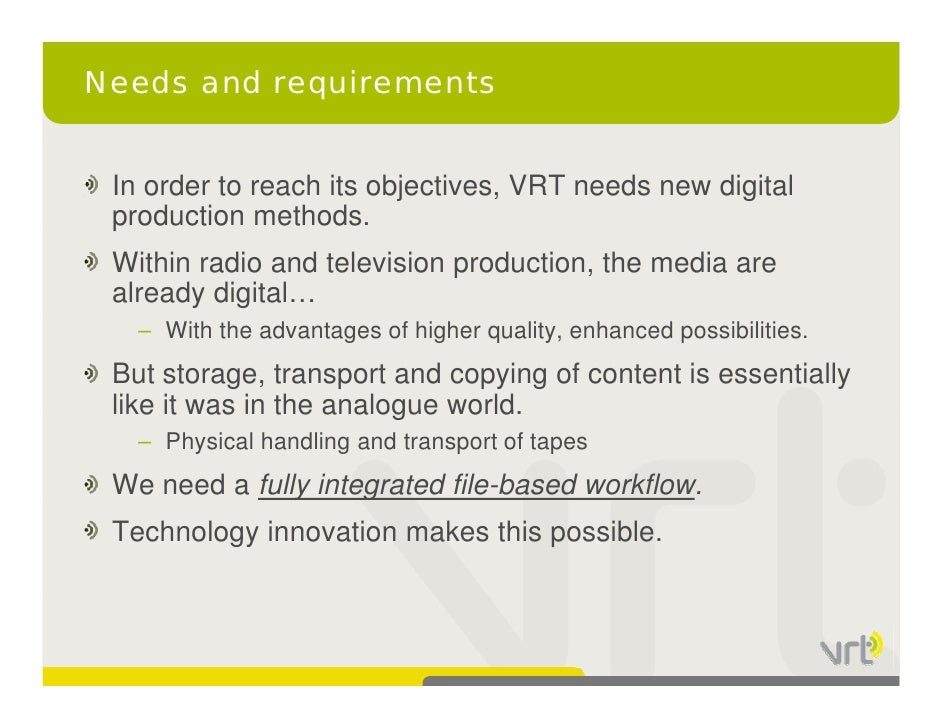 Needs and requirements

In order to reach its objectives, VRT needs new digital production methods.

Within radio and television production, the media are already digital…

– With the advantages of higher quality, enhanced possibilities.

But storage, transport and copying of content is essentially like it was in the analogue world.

– Physical handling and transport of tapes

We need a fully integrated file-based workflow.

Technology innovation makes this possible.

vrt